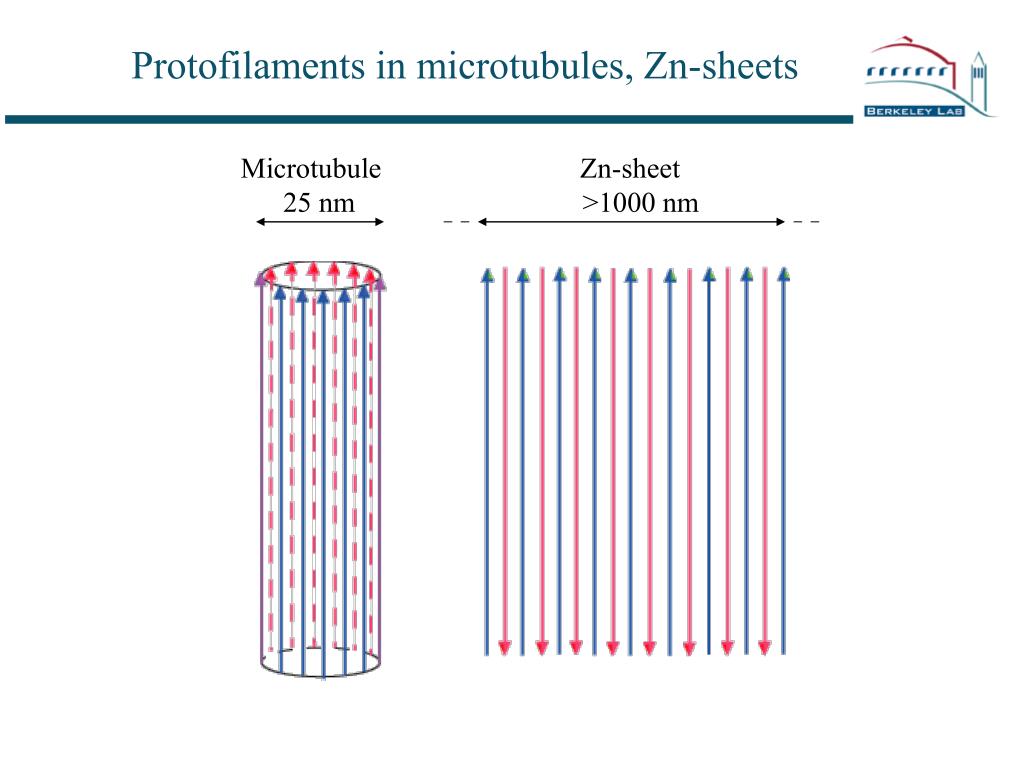 Protofilaments in microtubules, Zn-sheets

BERKELEY LAB

Microtubule
25 nm

Zn-sheet
>1000 nm